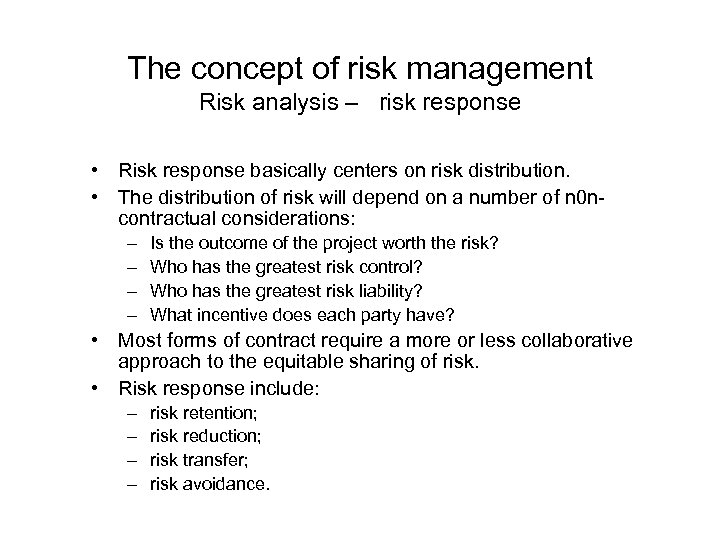 The concept of risk management
Risk analysis – risk response

• Risk response basically centers on risk distribution.
• The distribution of risk will depend on a number of n0n-contractual considerations:
– Is the outcome of the project worth the risk?
– Who has the greatest risk control?
– Who has the greatest risk liability?
– What incentive does each party have?
• Most forms of contract require a more or less collaborative approach to the equitable sharing of risk.
• Risk response include:
– risk retention;
– risk reduction;
– risk transfer;
– risk avoidance.